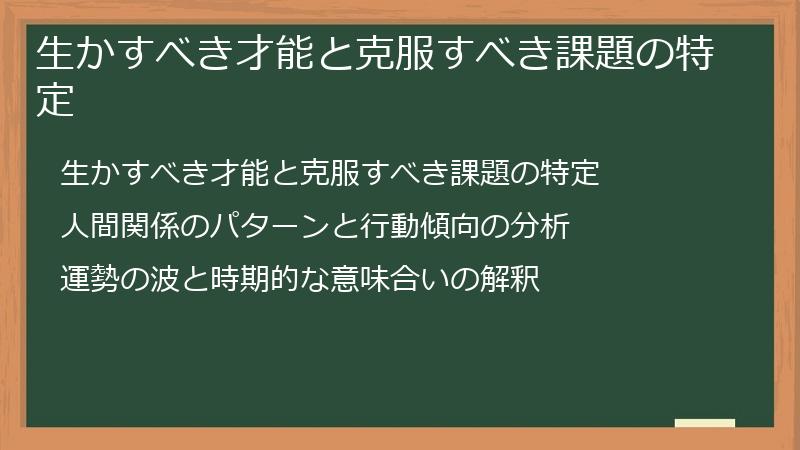 生かすべき才能と克服すべき課題の特定

生かすべき才能と克服すべき課題の特定

人間関係のパターンと行動傾向の分析

運勢の波と時期的な意味合いの解釈